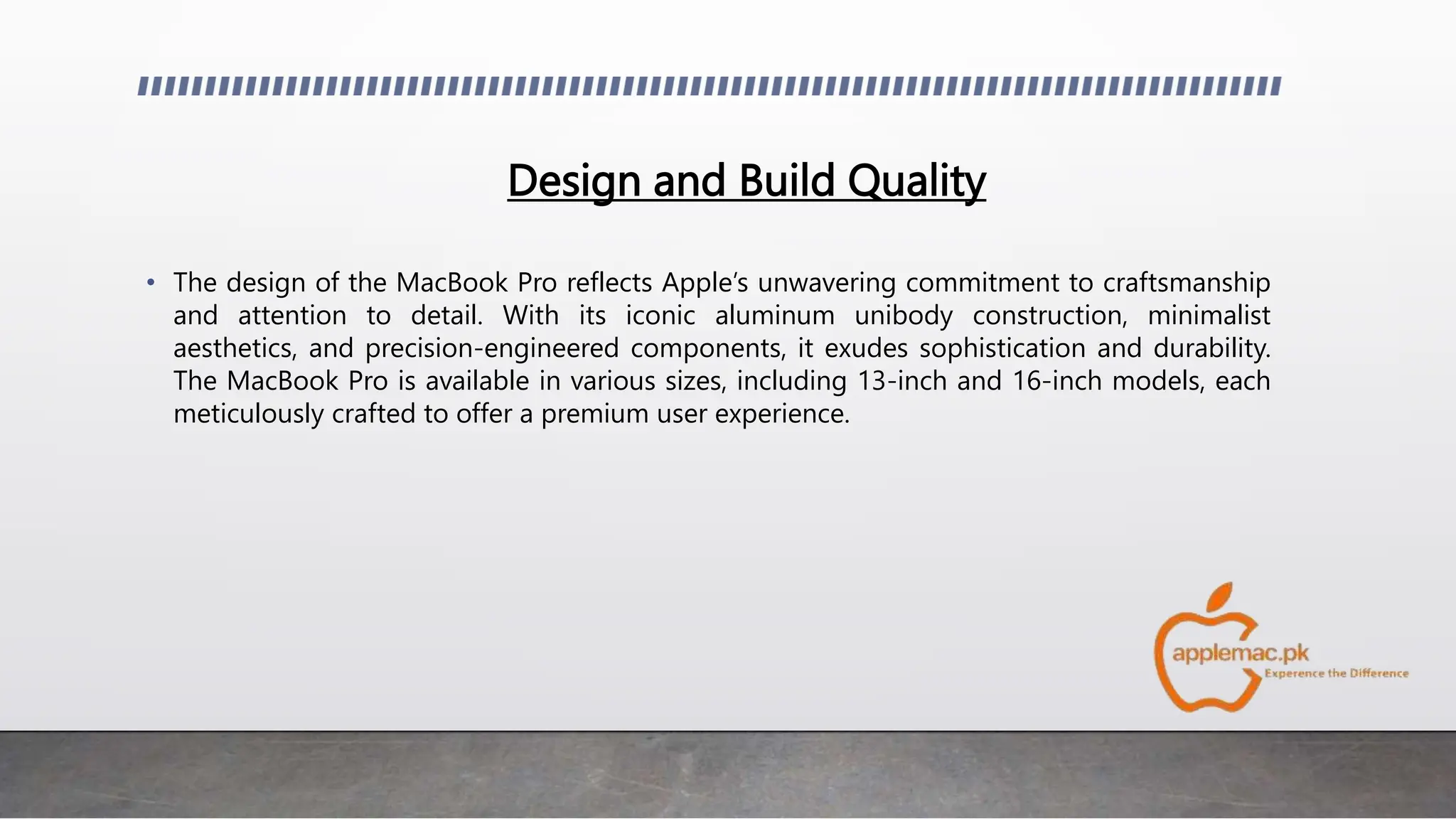 Design and Build Quality

• The design of the MacBook Pro reflects Apple's unwavering commitment to craftsmanship and attention to detail. With its iconic aluminum unibody construction, minimalist aesthetics, and precision-engineered components, it exudes sophistication and durability. The MacBook Pro is available in various sizes, including 13-inch and 16-inch models, each meticulously crafted to offer a premium user experience.

applemac.pk
Experence the Difference